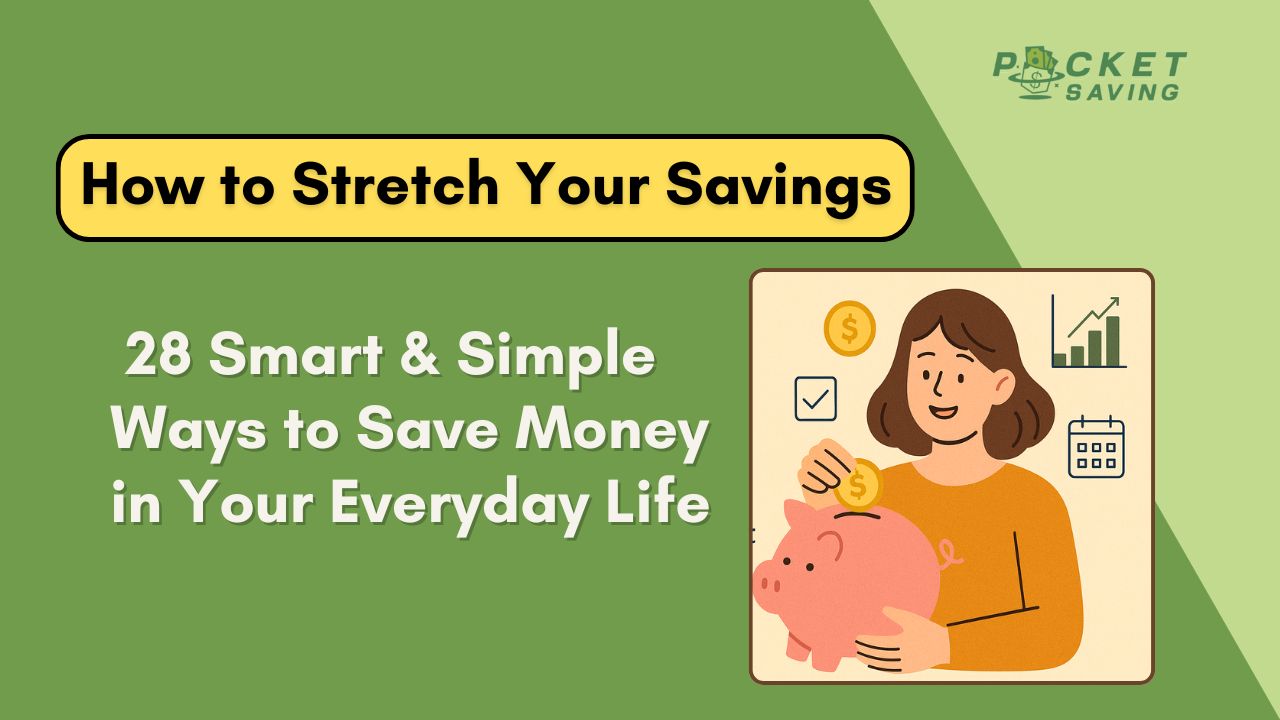 POCKET SAVING

How to Stretch Your Savings

28 Smart & Simple Ways to Save Money in Your Everyday Life